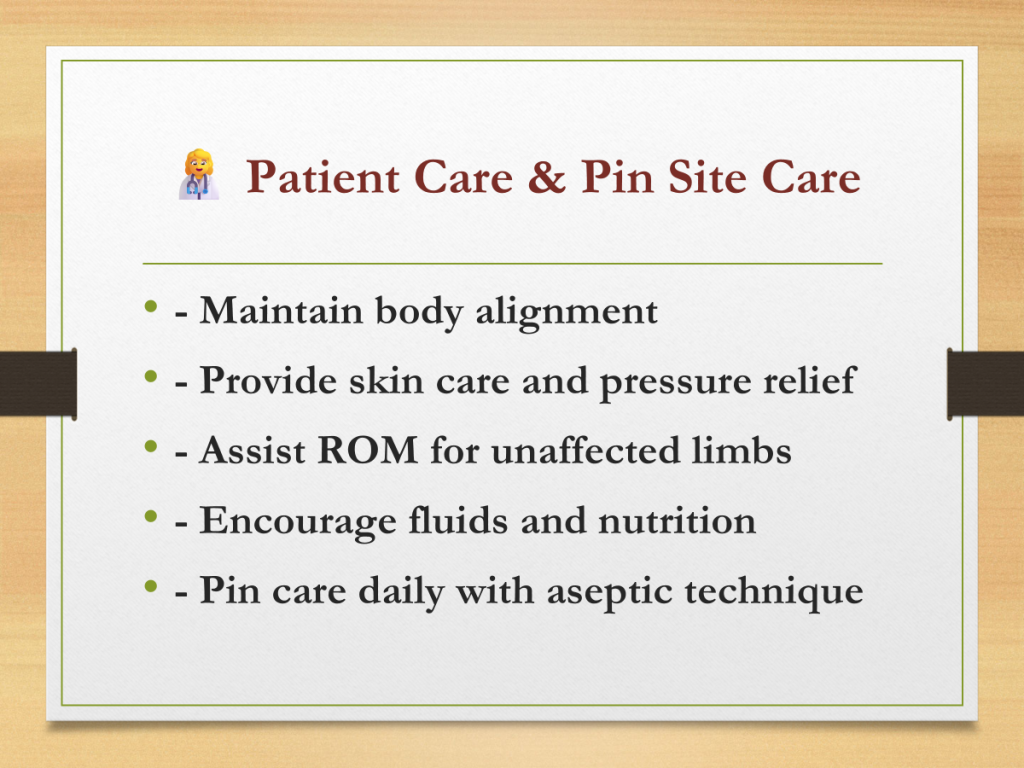 Patient Care & Pin Site Care

• - Maintain body alignment
• - Provide skin care and pressure relief
• - Assist ROM for unaffected limbs
• - Encourage fluids and nutrition
• - Pin care daily with aseptic technique